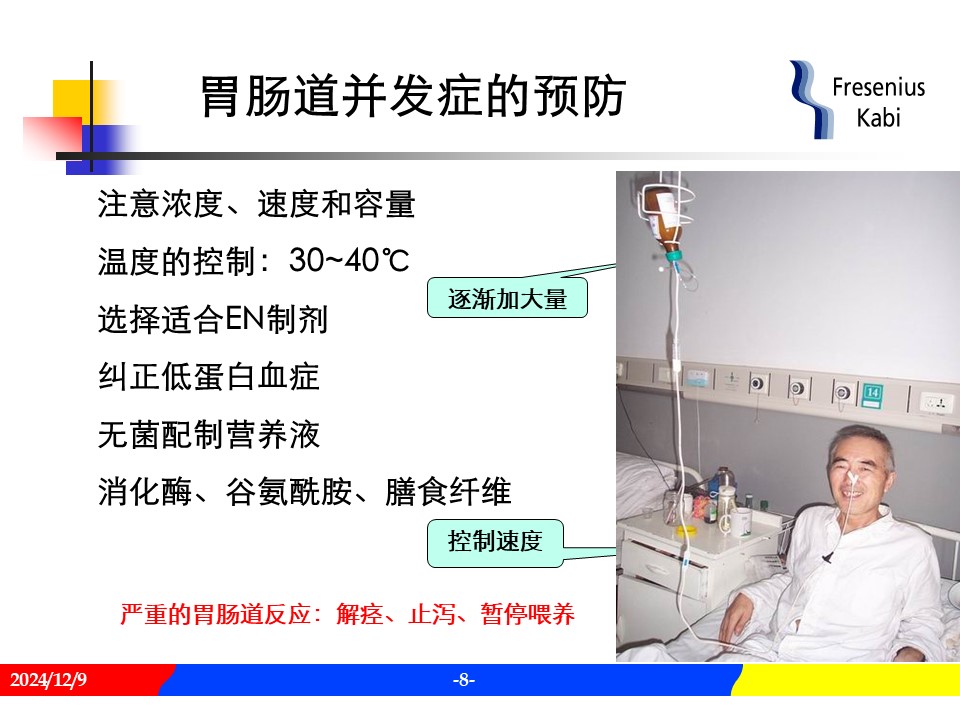 胃肠道并发症的预防

Fresenius Kabi

注意浓度、速度和容量

温度的控制：30~40℃

选择适合EN制剂

纠正低蛋白血症

无菌配制营养液

消化酶、谷氨酰胺、膳食纤维

逐渐加大量

控制速度

14

严重的胃肠道反应：解痉、止泻、暂停喂养

2024/12/9

-8-